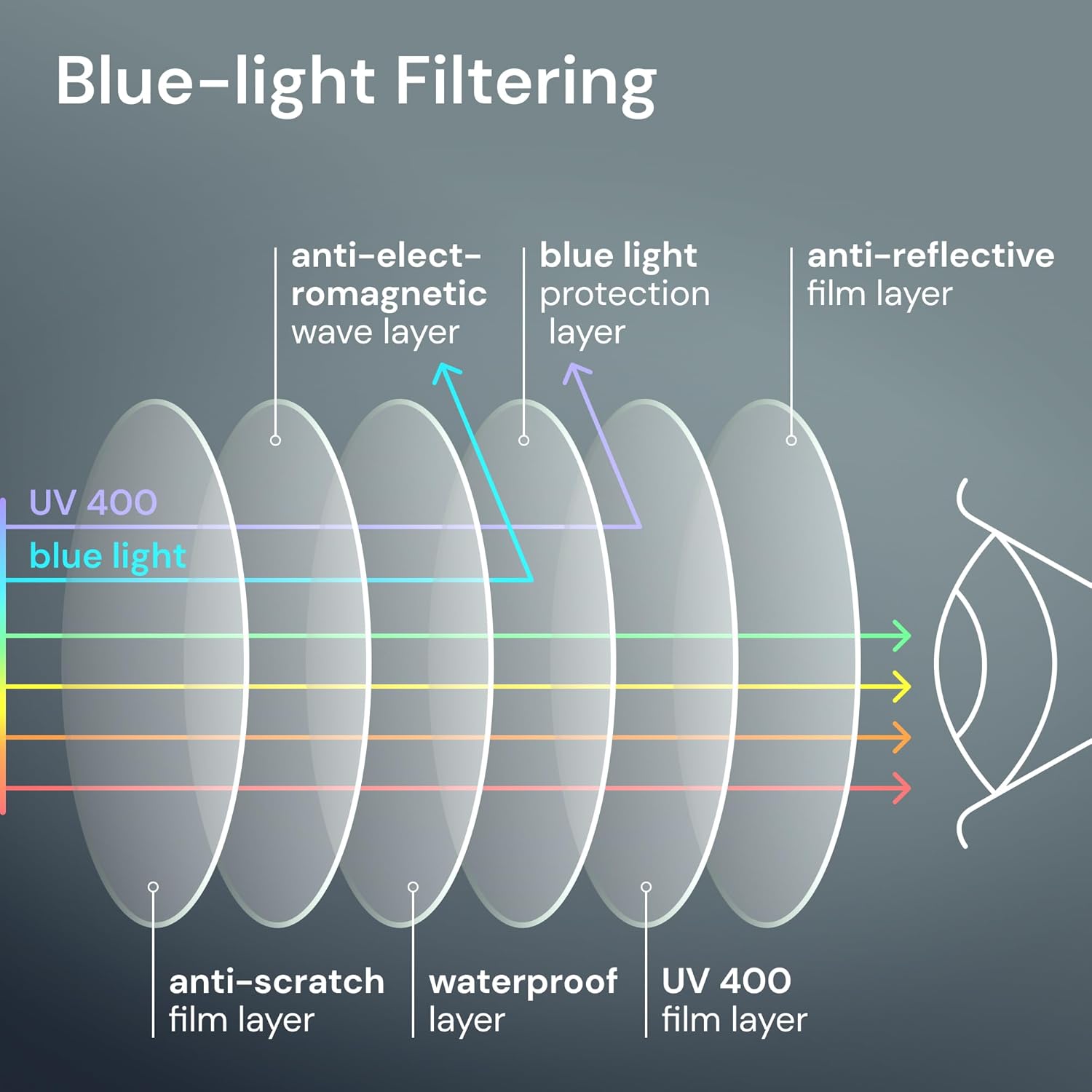 Blue-light Filtering

anti-electromagnetic wave layer

blue light protection layer

anti-reflective film layer

UV 400

blue light

anti-scratch film layer

waterproof layer

UV 400 film layer